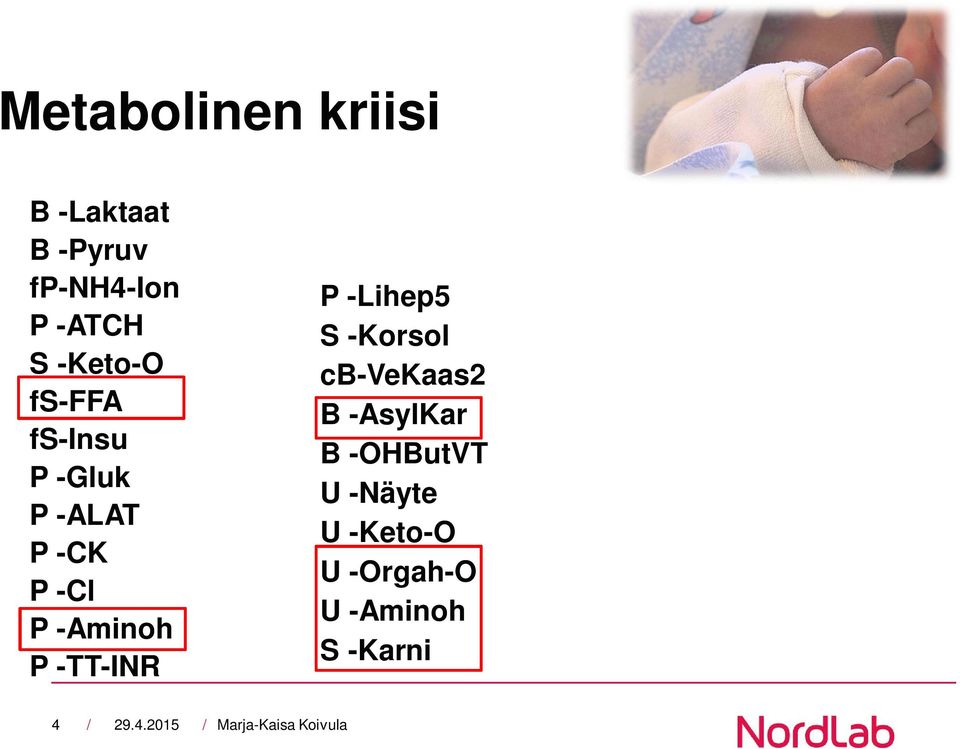 Metabolinen kriisi

B -Laktaat
B -Pyruv
fP-NH4-Ion
P -ATCH
S -Keto-O
fS-FFA
fS-Insu
P -Gluk
P -ALAT
P -CK
P -Cl
P -Aminoh
P -TT-INR

P -Lihep5
S -Korsol
cB-VeKaas2
B -AsylKar
B -OHButVT
U -Näyte
U -Keto-O
U -Orgah-O
U -Aminoh
S -Karni

4 / 29.4.2015 / Marja-Kaisa Koivula

NordLab